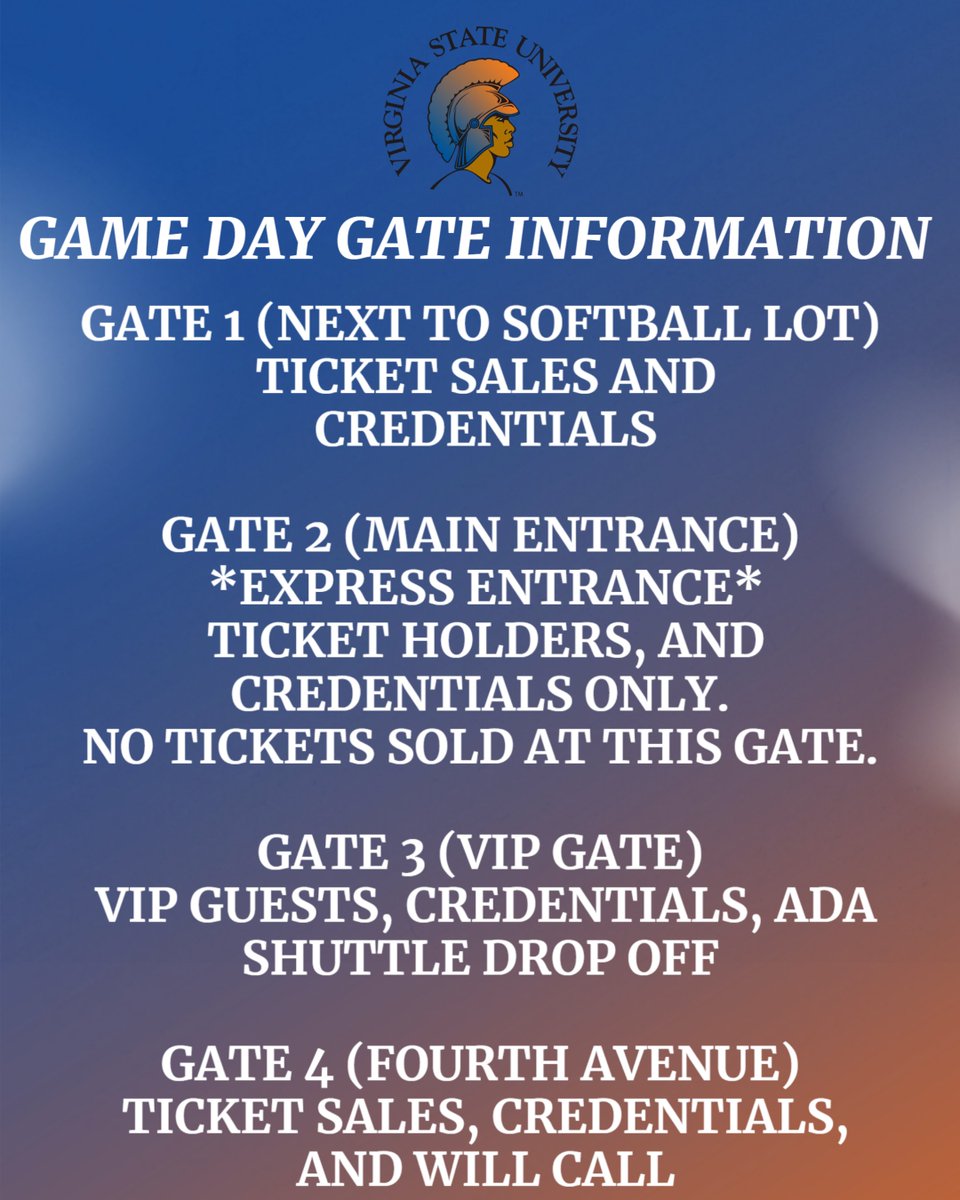 VIRGINIA STATE UNIVERSITY

GAME DAY GATE INFORMATION

GATE 1 (NEXT TO SOFTBALL LOT)
TICKET SALES AND CREDENTIALS

GATE 2 (MAIN ENTRANCE)
*EXPRESS ENTRANCE*
TICKET HOLDERS, AND CREDENTIALS ONLY.
NO TICKETS SOLD AT THIS GATE.

GATE 3 (VIP GATE)
VIP GUESTS, CREDENTIALS, ADA SHUTTLE DROP OFF

GATE 4 (FOURTH AVENUE)
TICKET SALES, CREDENTIALS, AND WILL CALL